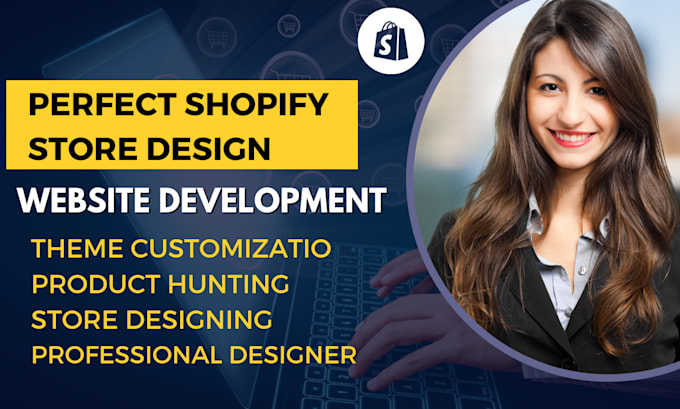 S

PERFECT SHOPIFY STORE DESIGN

WEBSITE DEVELOPMENT

THEME CUSTOMIZATIO
PRODUCT HUNTING
STORE DESIGNING
PROFESSIONAL DESIGNER